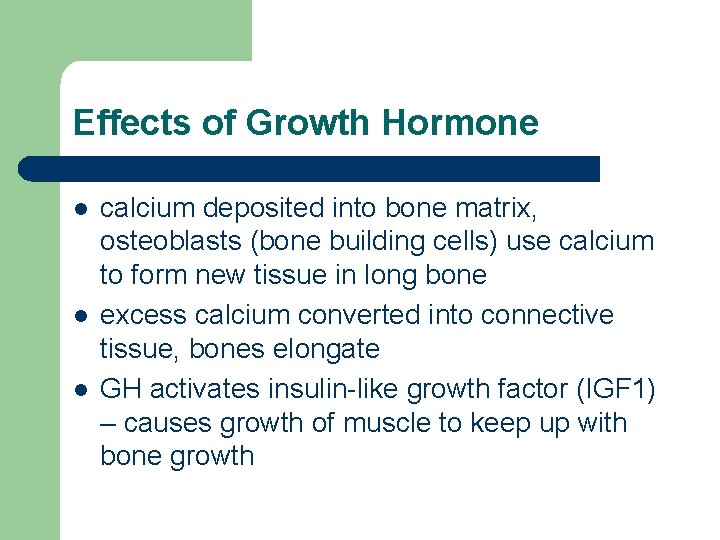 Effects of Growth Hormone

- calcium deposited into bone matrix, osteoblasts (bone building cells) use calcium to form new tissue in long bone
- excess calcium converted into connective tissue, bones elongate
- GH activates insulin-like growth factor (IGF1) – causes growth of muscle to keep up with bone growth